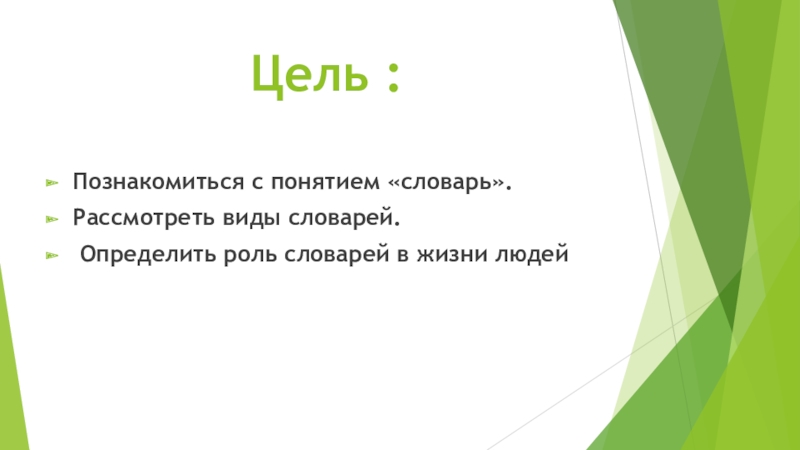 Цель :

Познакомиться с понятием «словарь».

Рассмотреть виды словарей.

Определить роль словарей в жизни людей